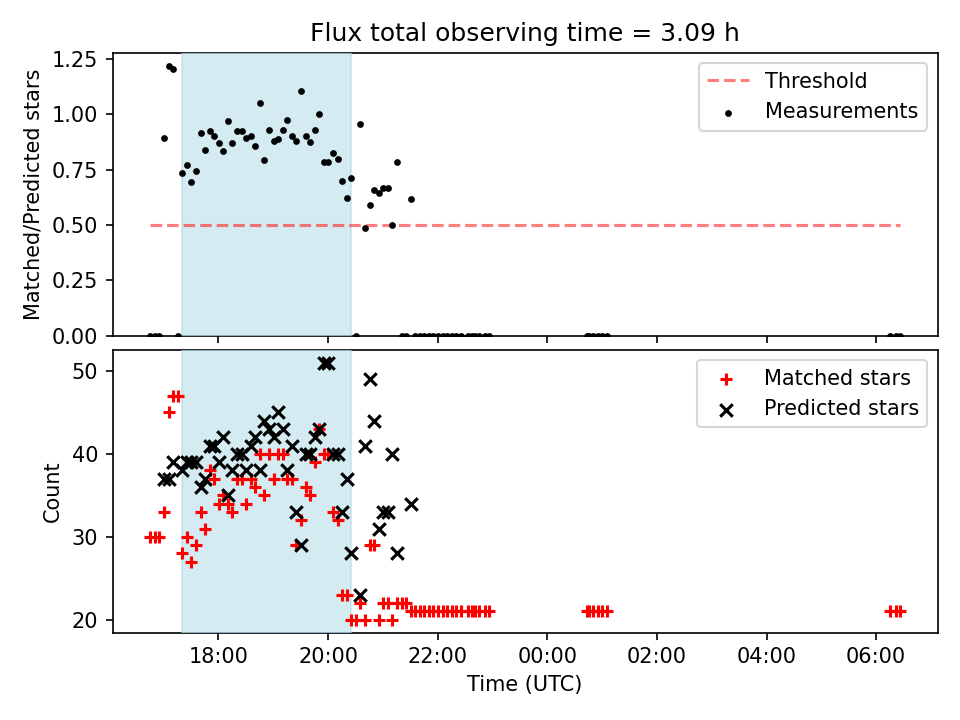 Flux total observing time = 3.09 h

Matched/Predicted stars

1.25
1.00
0.75
0.50
0.25
0.00

Threshold
Measurements

Count

50
40
30
20

Matched stars
Predicted stars

18:00
20:00
22:00
00:00
02:00
04:00
06:00

Time (UTC)